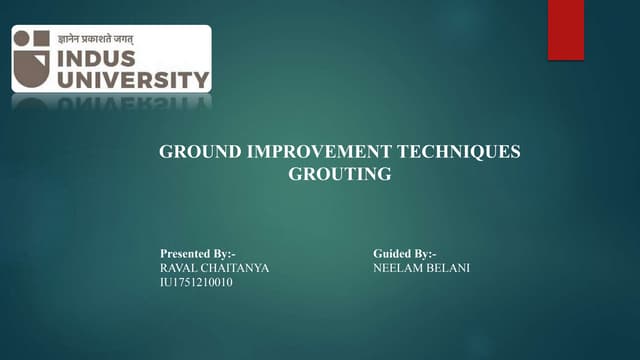 ज्ञानेन प्रकाशते जगत्
INDUS UNIVERSITY

GROUND IMPROVEMENT TECHNIQUES
GROUTING

Presented By:-
RAVAL CHAITANYA
IU1751210010

Guided By:-
NEELAM BELANI